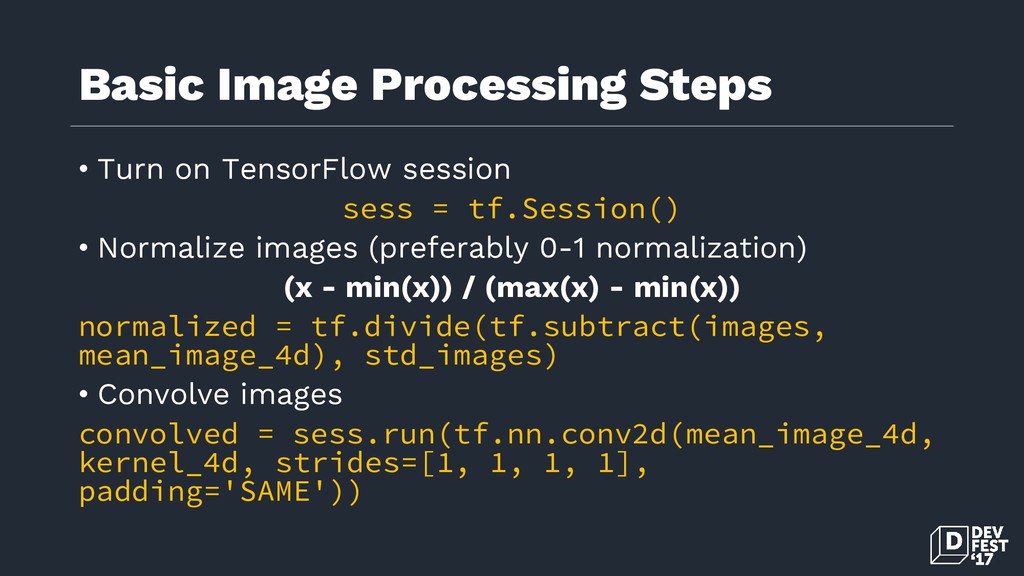 Basic Image Processing Steps

• Turn on TensorFlow session

sess = tf.Session()

• Normalize images (preferably 0-1 normalization)

(x - min(x)) / (max(x) - min(x))

normalized = tf.divide(tf.subtract(images, mean_image_4d), std_images)

• Convolve images

convolved = sess.run(tf.nn.conv2d(mean_image_4d, kernel_4d, strides=[1, 1, 1, 1], padding='SAME'))

D DEV FEST '17